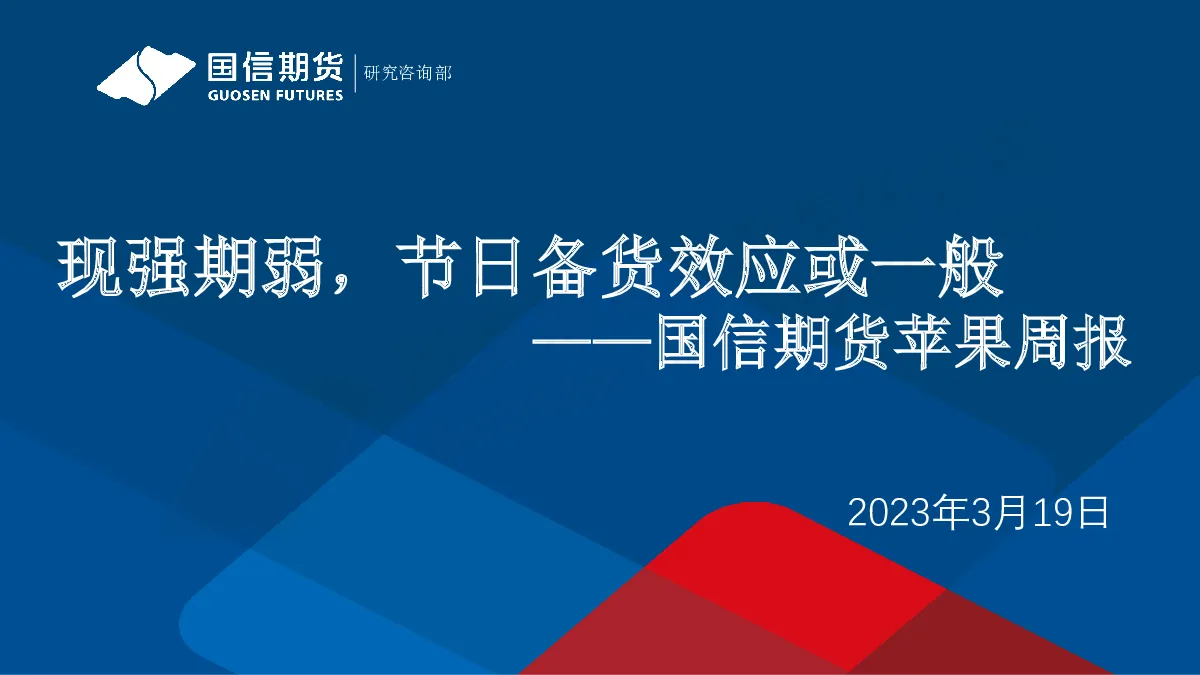 国信期货
GUOSEN FUTURES
研究咨询部

现强期弱，节日备货效应或一般
——国信期货苹果周报

2023年3月19日